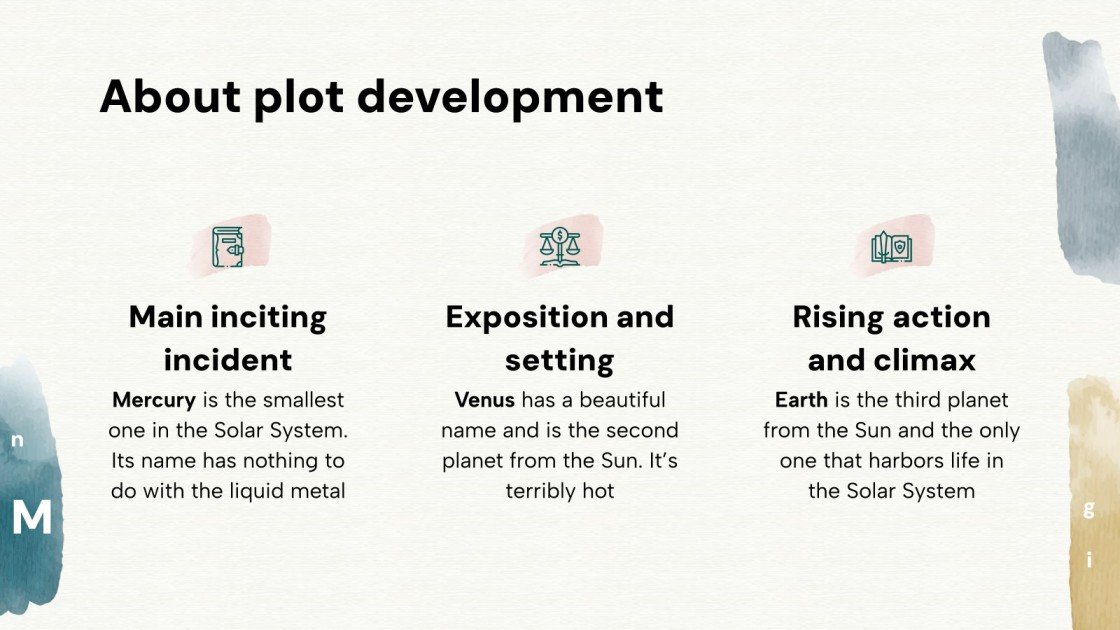 About plot development

Main inciting incident

Mercury is the smallest one in the Solar System. Its name has nothing to do with the liquid metal

Exposition and setting

Venus has a beautiful name and is the second planet from the Sun. It's terribly hot

Rising action and climax

Earth is the third planet from the Sun and the only one that harbors life in the Solar System

n

M

g

i